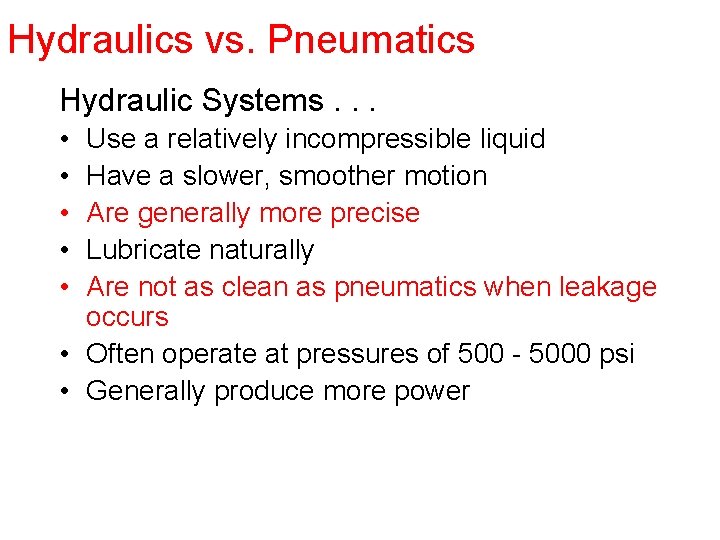 Hydraulics vs. Pneumatics

Hydraulic Systems . . .

• Use a relatively incompressible liquid
• Have a slower, smoother motion
• Are generally more precise
• Lubricate naturally
• Are not as clean as pneumatics when leakage occurs
• Often operate at pressures of 500 - 5000 psi
• Generally produce more power